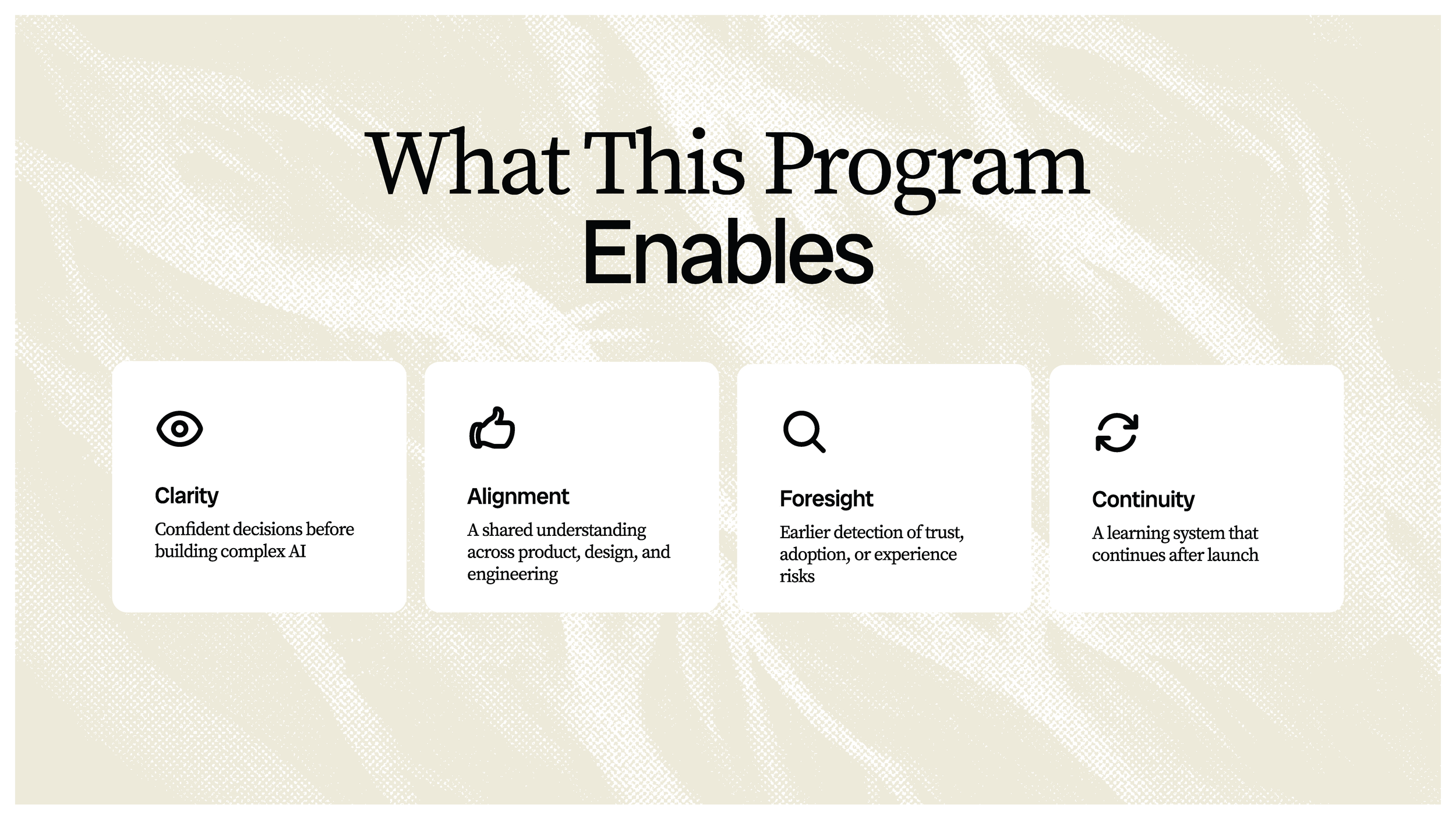 What This Program Enables

Clarity

Confident decisions before building complex AI

Alignment

A shared understanding across product, design, and engineering

Foresight

Earlier detection of trust, adoption, or experience risks

Continuity

A learning system that continues after launch